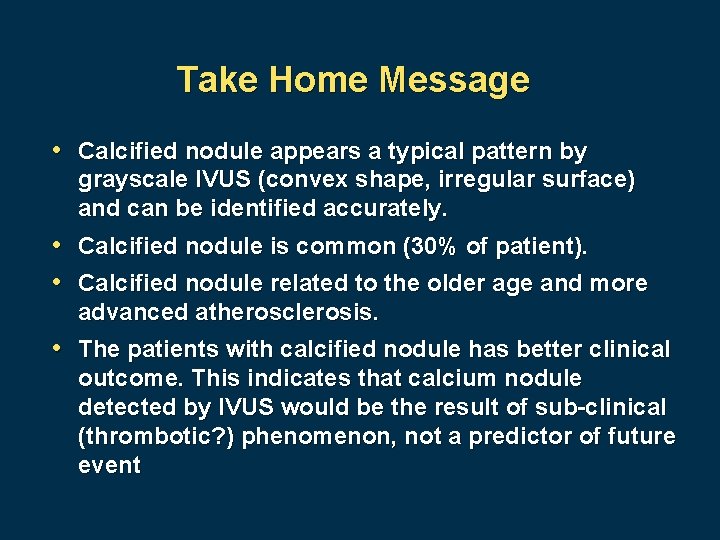 Take Home Message

• Calcified nodule appears a typical pattern by grayscale IVUS (convex shape, irregular surface) and can be identified accurately.

• Calcified nodule is common (30% of patient).

• Calcified nodule related to the older age and more advanced atherosclerosis.

• The patients with calcified nodule has better clinical outcome. This indicates that calcium nodule detected by IVUS would be the result of sub-clinical (thrombotic?) phenomenon, not a predictor of future event